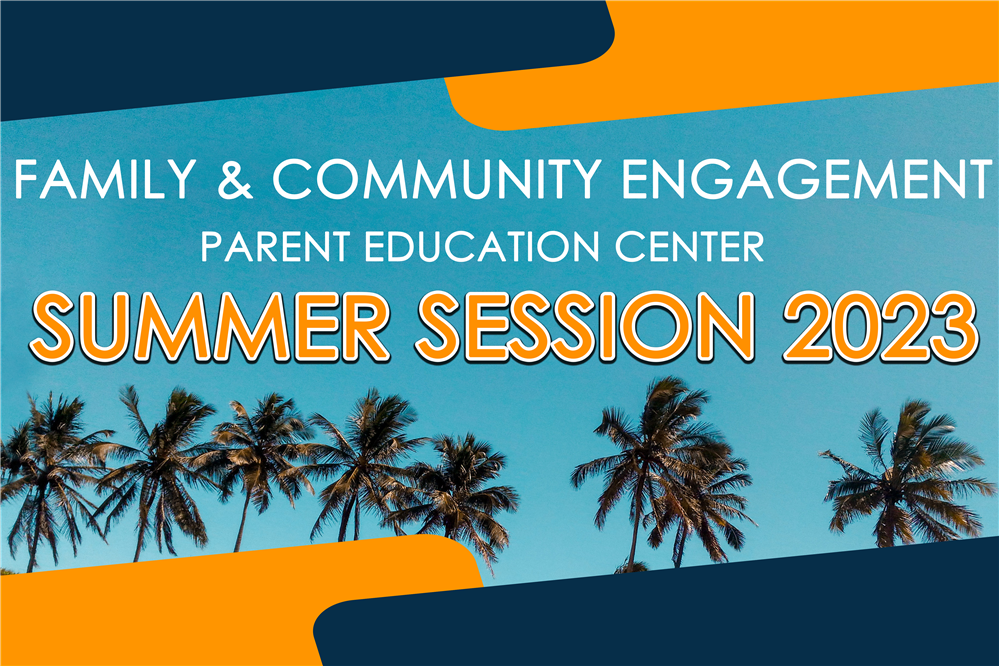 FAMILY & COMMUNITY ENGAGEMENT
PARENT EDUCATION CENTER
SUMMER SESSION 2023